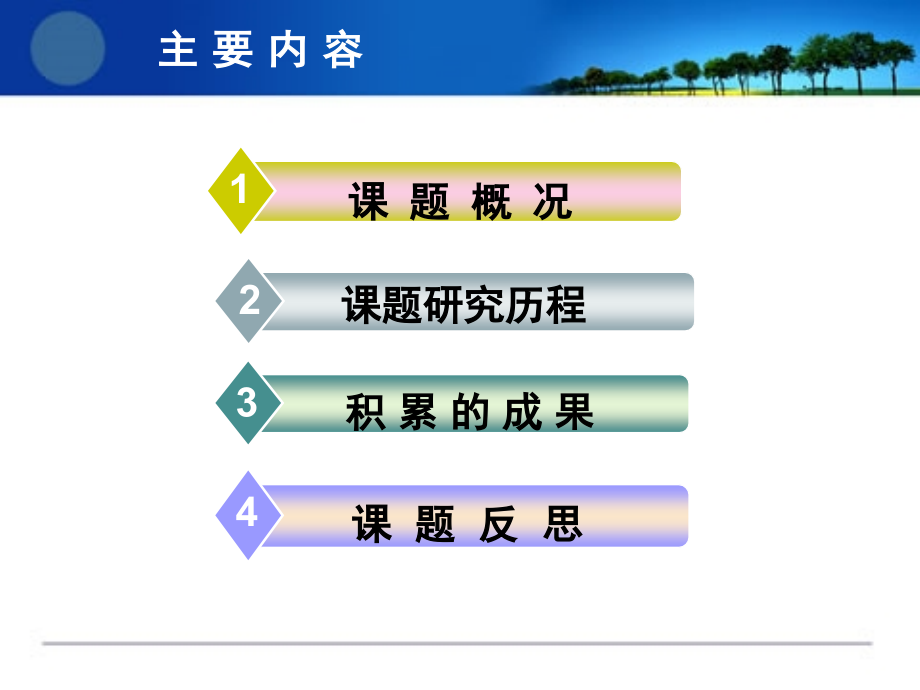 主 要 内 容

1 课 题 概 况

2 课题研究历程

3 积 累 的 成 果

4 课 题 反 思